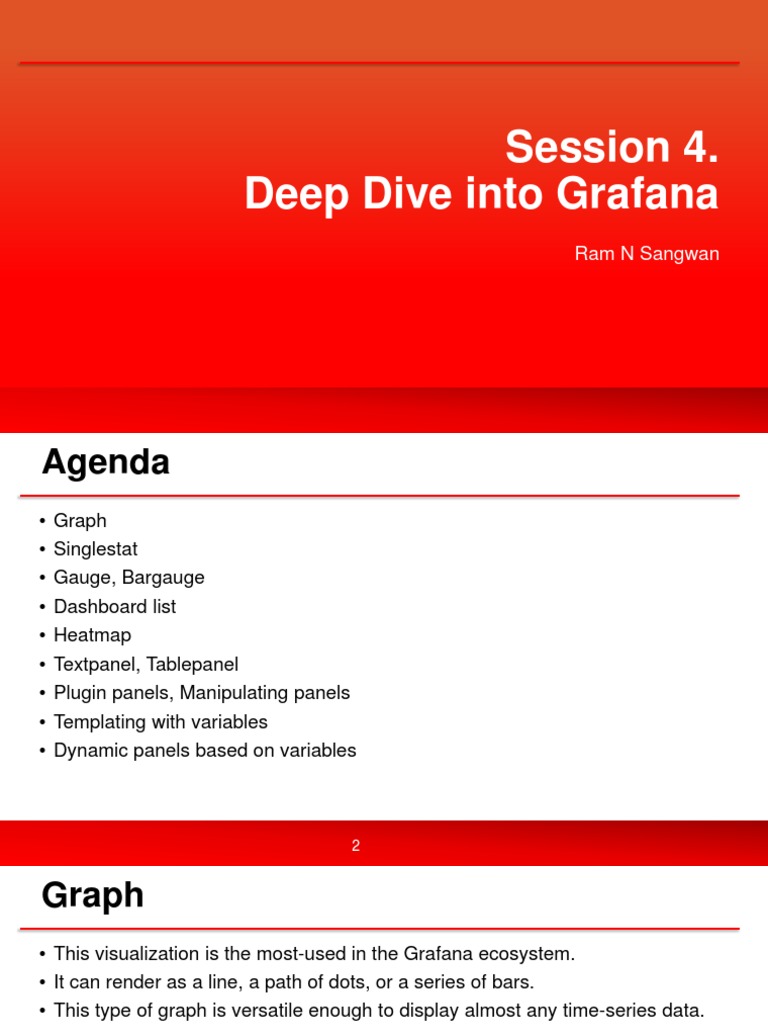 Session 4.
Deep Dive into Grafana

Ram N Sangwan

Agenda

• Graph
• Singlestat
• Gauge, Bargauge
• Dashboard list
• Heatmap
• Textpanel, Tablepanel
• Plugin panels, Manipulating panels
• Templating with variables
• Dynamic panels based on variables

2

Graph

• This visualization is the most-used in the Grafana ecosystem.
• It can render as a line, a path of dots, or a series of bars.
• This type of graph is versatile enough to display almost any time-series data.